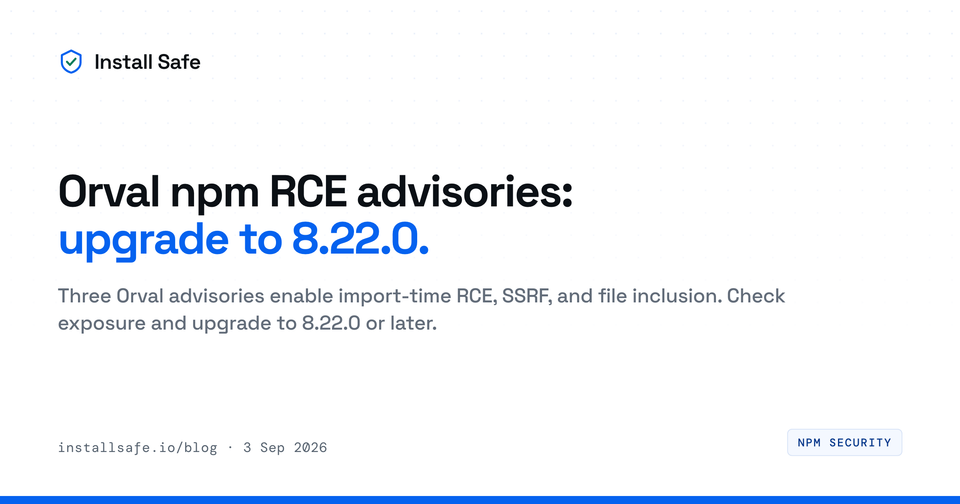 Install Safe

Orval npm RCE advisories: upgrade to 8.22.0.

Three Orval advisories enable import-time RCE, SSRF, and file inclusion. Check exposure and upgrade to 8.22.0 or later.

installsafe.io/blog · 3 Sep 2026

NPM SECURITY